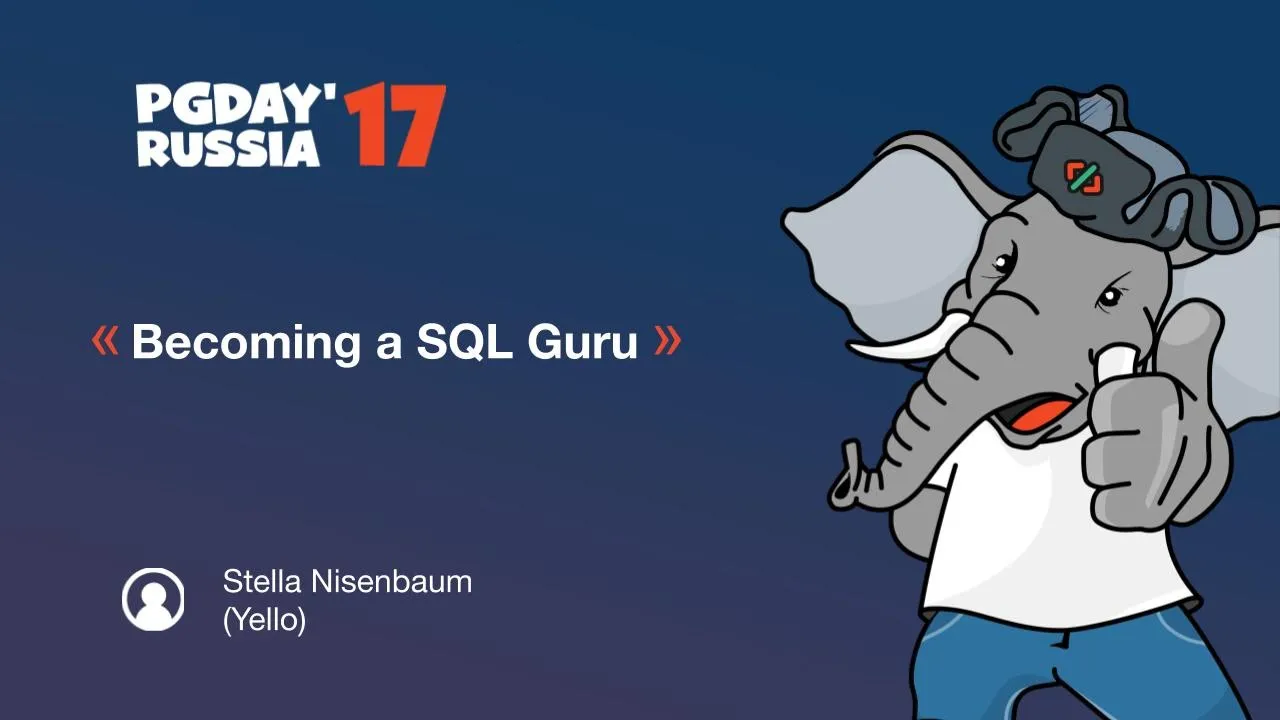 PGDAY' RUSSIA 17

« Becoming a SQL Guru »

Stella Nisenbaum
(Yello)